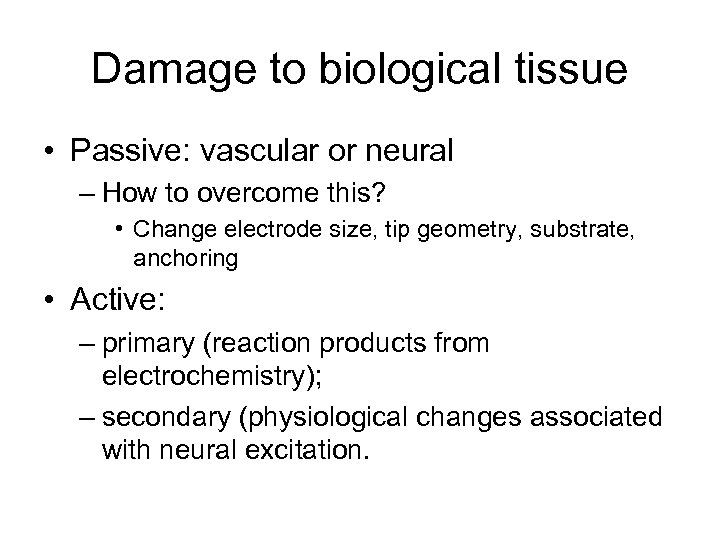 Damage to biological tissue

• Passive: vascular or neural

– How to overcome this?

• Change electrode size, tip geometry, substrate, anchoring

• Active:

– primary (reaction products from electrochemistry);

– secondary (physiological changes associated with neural excitation.